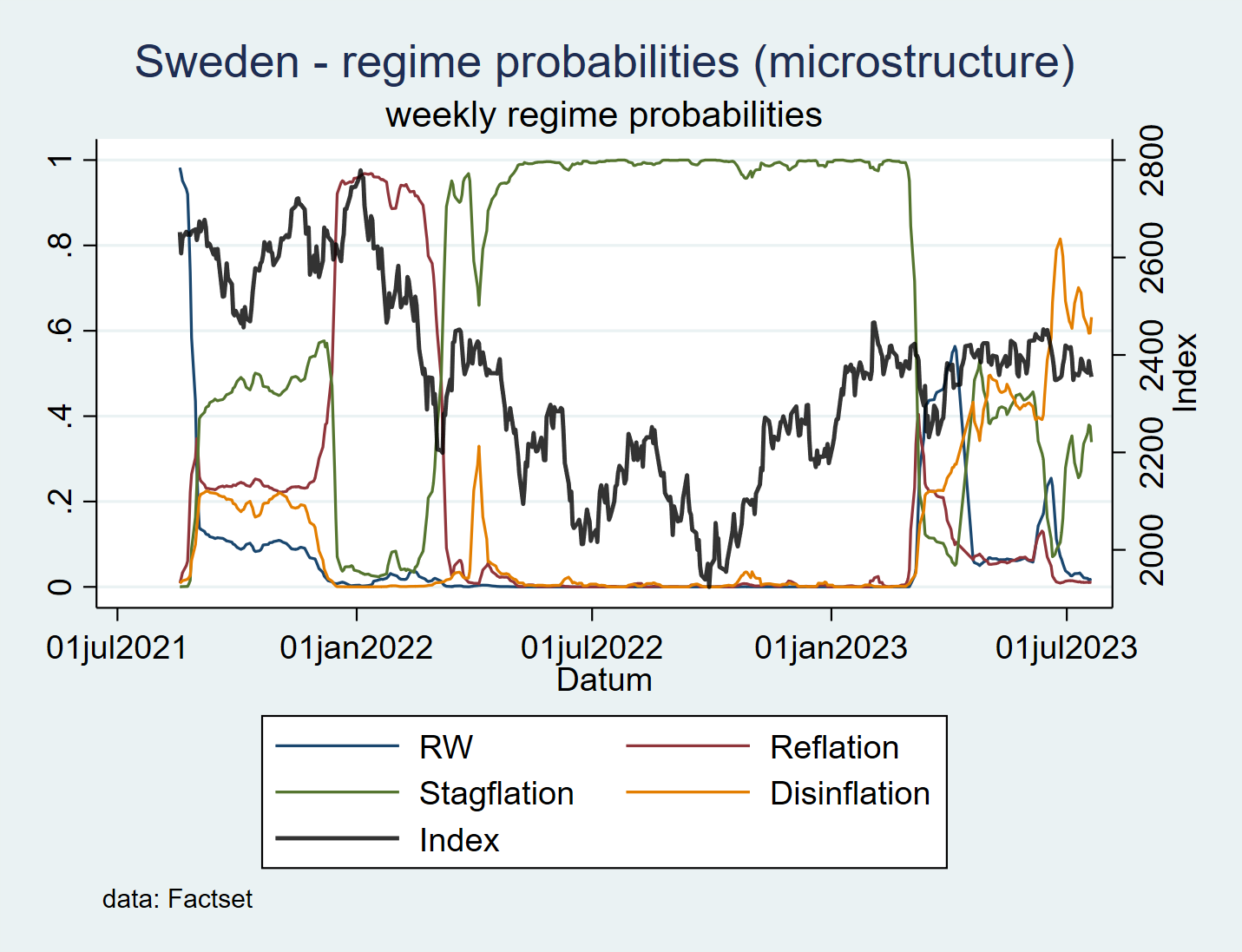 Sweden - regime probabilities (microstructure)
weekly regime probabilities

1
.8
.6
.4
.2
0

2800
2600
2400
2200
2000
Index

01jul2021
01jan2022
01jul2022
01jan2023
01jul2023
Datum

RW
Reflation
Stagflation
Disinflation
Index

data: Factset